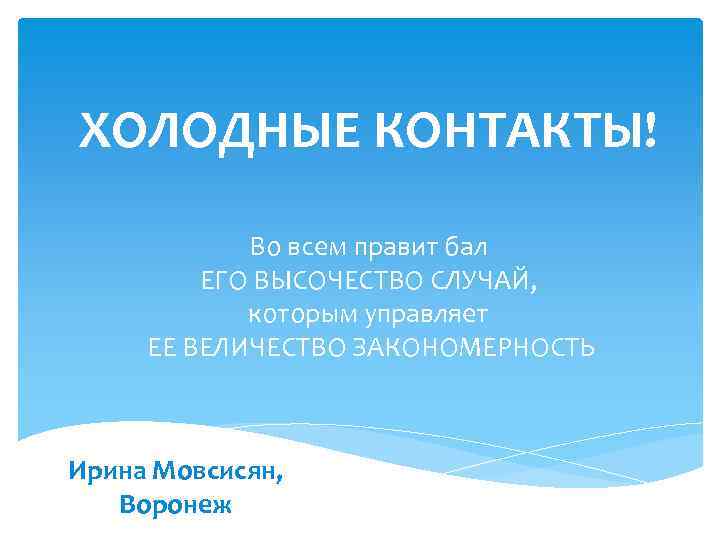 ХОЛОДНЫЕ КОНТАКТЫ!

Во всем правит бал
ЕГО ВЫСОЧЕСТВО СЛУЧАЙ,
которым управляет
ЕЕ ВЕЛИЧЕСТВО ЗАКОНОМЕРНОСТЬ

Ирина Мовсисян,
Воронеж